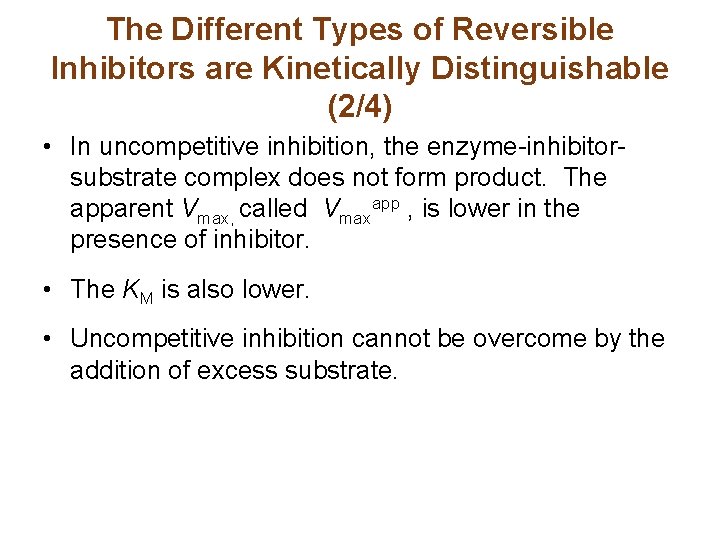 The Different Types of Reversible Inhibitors are Kinetically Distinguishable (2/4)

• In uncompetitive inhibition, the enzyme-inhibitor-substrate complex does not form product. The apparent $V_{max,}$ called $V_{max}^{app}$ , is lower in the presence of inhibitor.

• The $K_M$ is also lower.

• Uncompetitive inhibition cannot be overcome by the addition of excess substrate.